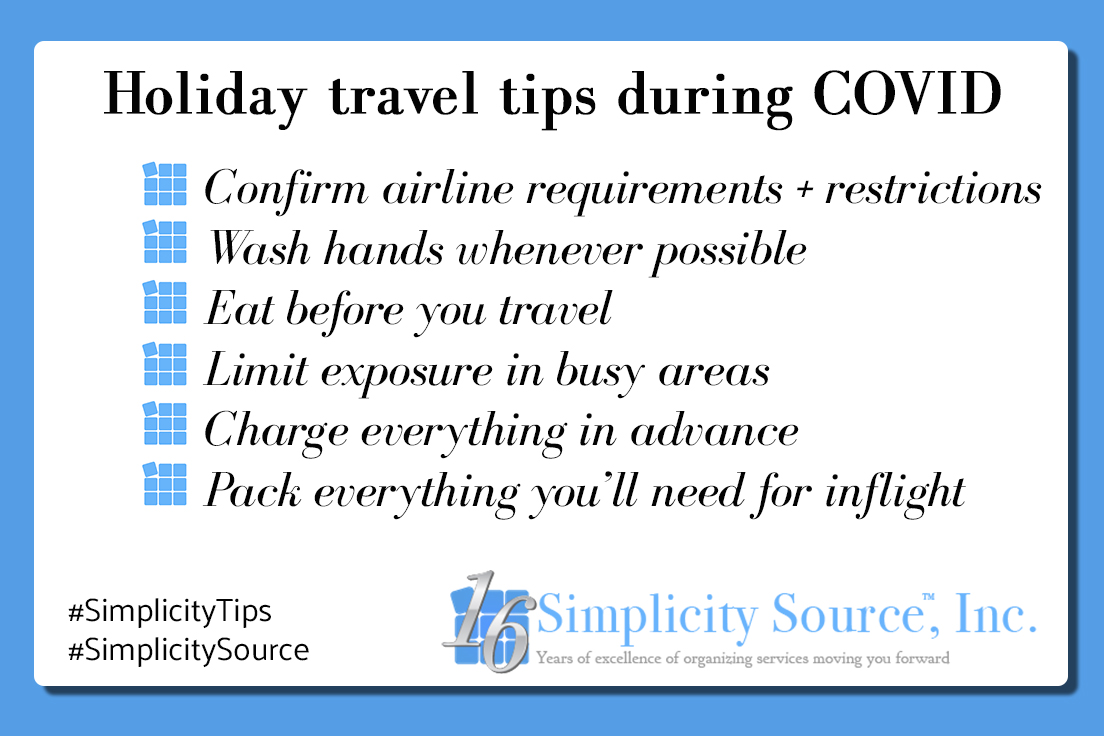 Holiday travel tips during COVID

Confirm airline requirements + restrictions
Wash hands whenever possible
Eat before you travel
Limit exposure in busy areas
Charge everything in advance
Pack everything you'll need for inflight

#SimplicityTips
#SimplicitySource

16 Simplicity Source™, Inc.
Years of excellence of organizing services moving you forward